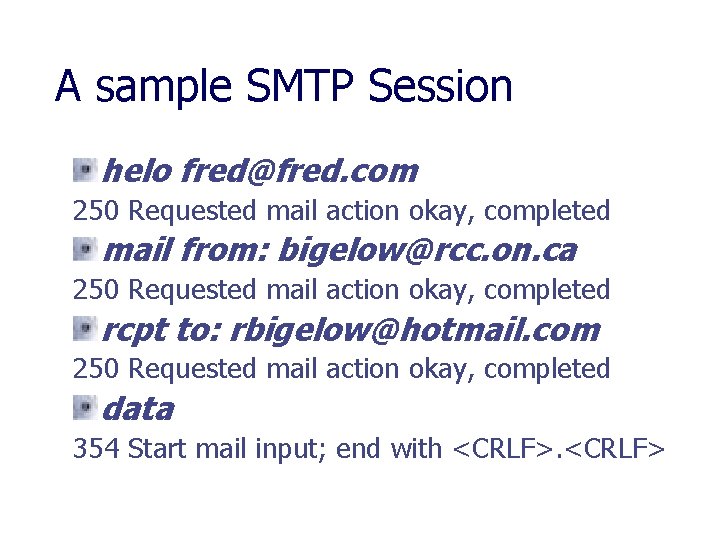 A sample SMTP Session

helo fred@fred.com
250 Requested mail action okay, completed

mail from: bigelow@rcc.on.ca
250 Requested mail action okay, completed

rcpt to: rbigelow@hotmail.com
250 Requested mail action okay, completed

data
354 Start mail input; end with <CRLF>.<CRLF>